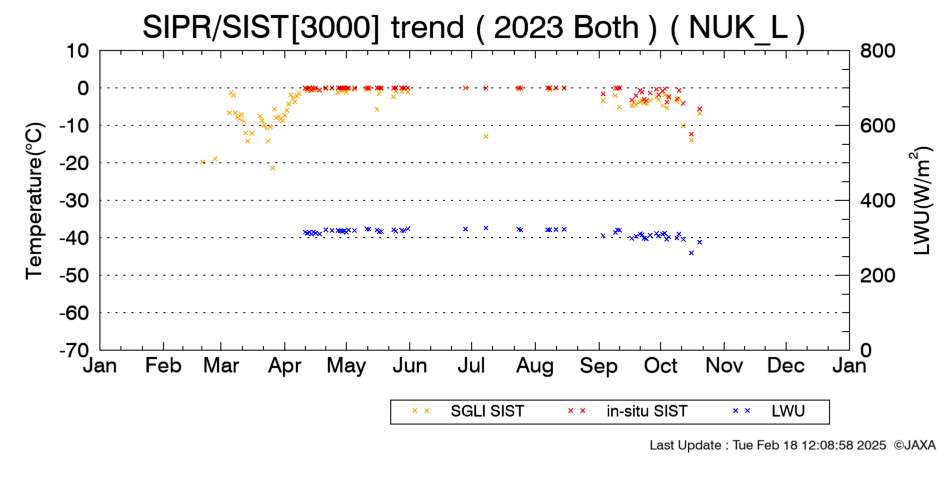 SIPR/SIST[3000] trend ( 2023 Both ) ( NUK_L )

Temperature(°C)

10
0
-10
-20
-30
-40
-50
-60
-70

LWU(W/m$^2$)

800
600
400
200
0

Jan Feb Mar Apr May Jun Jul Aug Sep Oct Nov Dec Jan

SGLI SIST
in-situ SIST
LWU

Last Update : Tue Feb 18 12:08:58 2025 ©JAXA